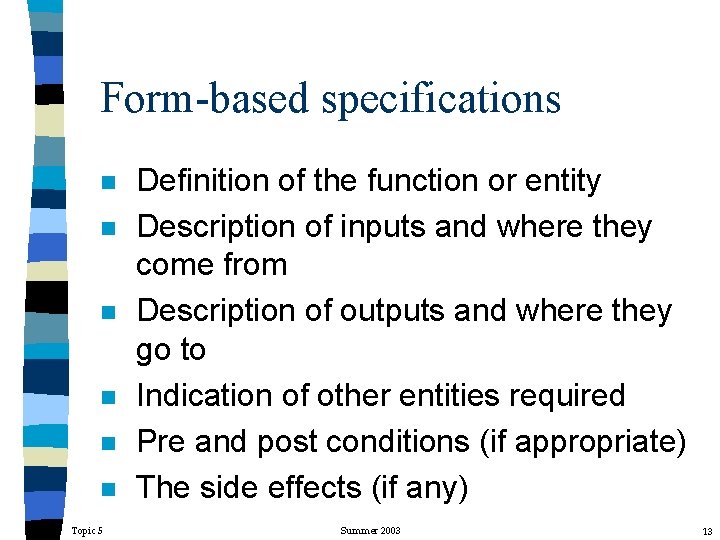 Form-based specifications

- Definition of the function or entity
- Description of inputs and where they come from
- Description of outputs and where they go to
- Indication of other entities required
- Pre and post conditions (if appropriate)
- The side effects (if any)

Topic 5 Summer 2003 13